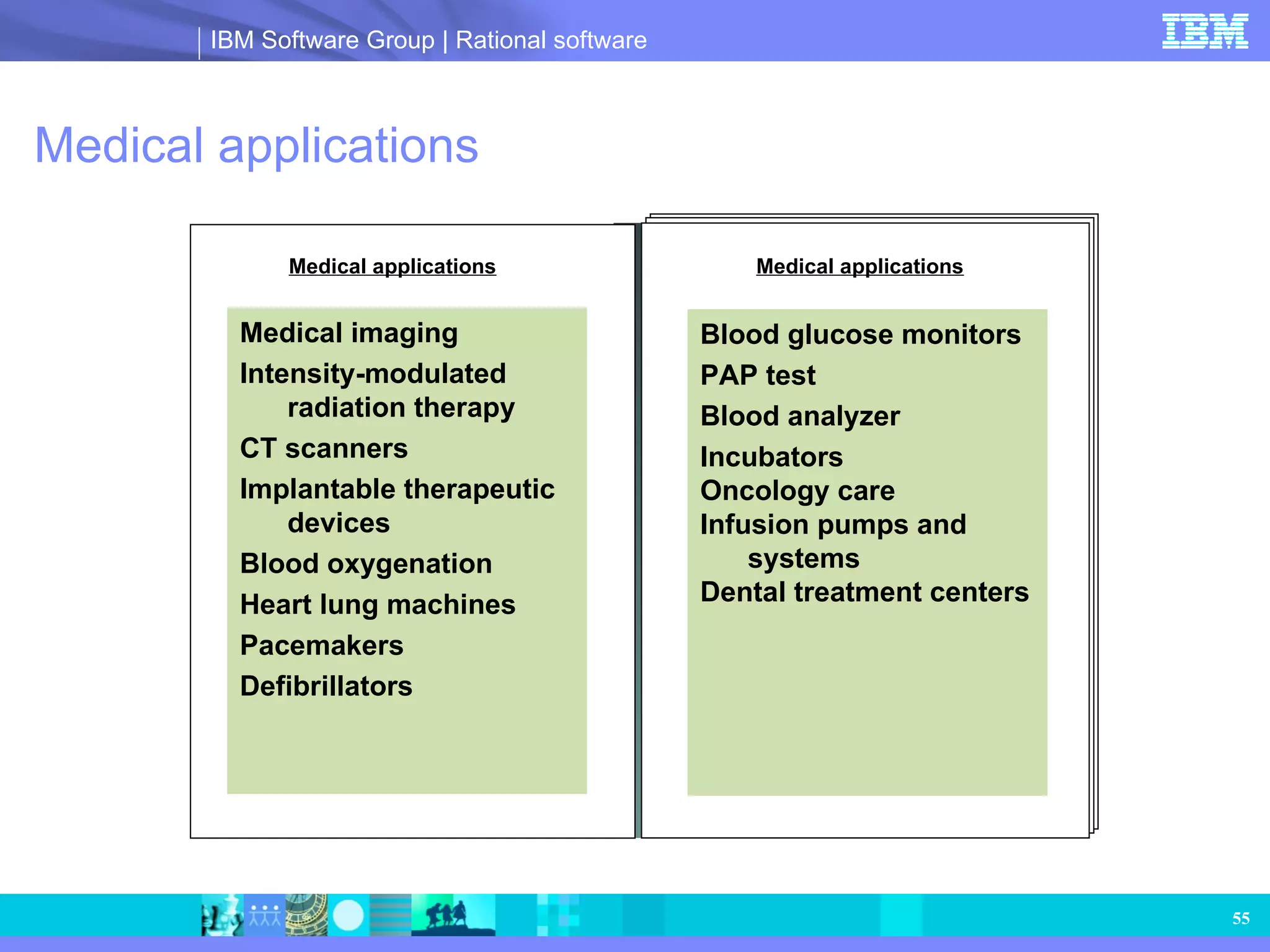 IBM Software Group | Rational software

IBM

Medical applications

Medical applications

Medical imaging
Intensity-modulated radiation therapy
CT scanners
Implantable therapeutic devices
Blood oxygenation
Heart lung machines
Pacemakers
Defibrillators

Medical applications

Blood glucose monitors
PAP test
Blood analyzer
Incubators
Oncology care
Infusion pumps and systems
Dental treatment centers

55